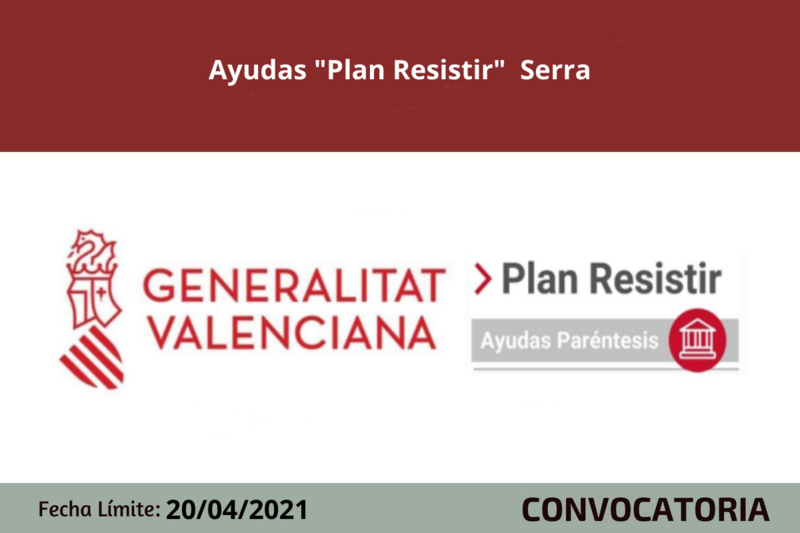 Ayudas "Plan Resistir" Serra

GENERALITAT VALENCIANA

> Plan Resistir

Ayudas Paréntesis

Fecha Límite: 20/04/2021

CONVOCATORIA